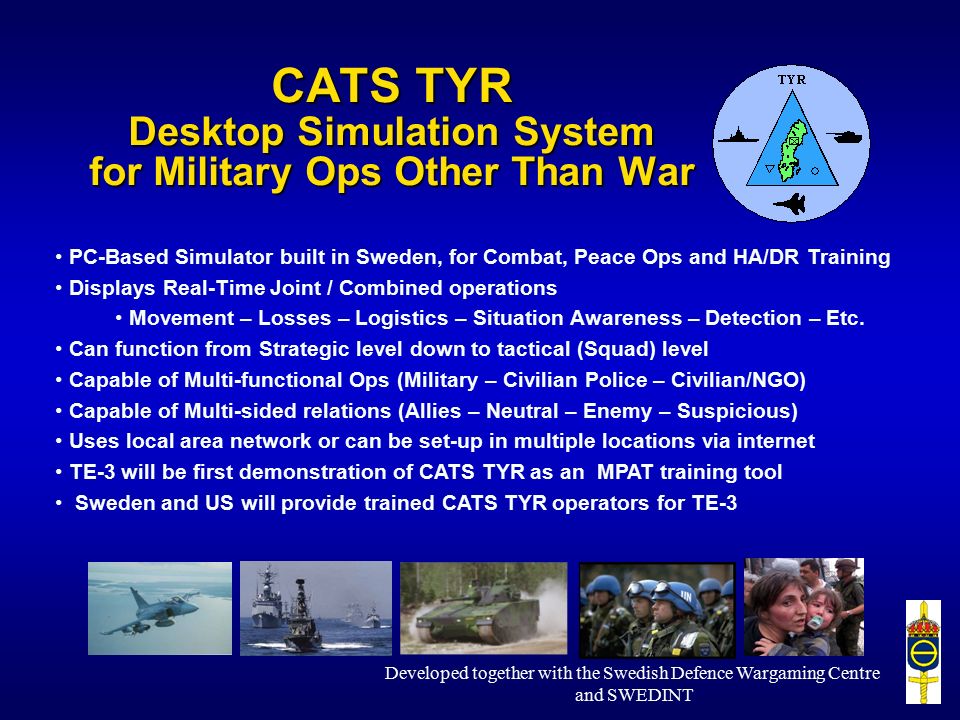 CATS TYR
Desktop Simulation System
for Military Ops Other Than War

TYR

• PC-Based Simulator built in Sweden, for Combat, Peace Ops and HA/DR Training
• Displays Real-Time Joint / Combined operations
• Movement – Losses – Logistics – Situation Awareness – Detection – Etc.
• Can function from Strategic level down to tactical (Squad) level
• Capable of Multi-functional Ops (Military – Civilian Police – Civilian/NGO)
• Capable of Multi-sided relations (Allies – Neutral – Enemy – Suspicious)
• Uses local area network or can be set-up in multiple locations via internet
• TE-3 will be first demonstration of CATS TYR as an MPAT training tool
• Sweden and US will provide trained CATS TYR operators for TE-3

Developed together with the Swedish Defence Wargaming Centre and SWEDINT